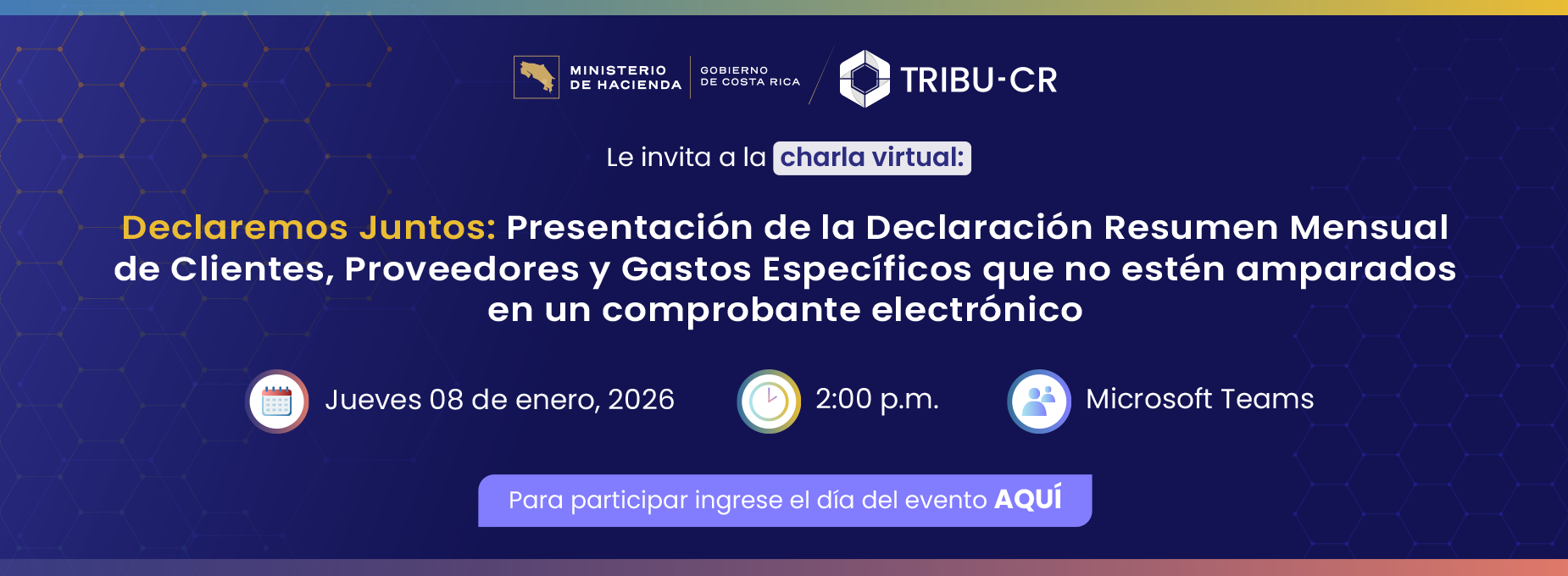 MINISTERIO DE HACIENDA

GOBIERNO DE COSTA RICA

TRIBU-CR

Le invita a la charla virtual:

Declaremos Juntos: Presentación de la Declaración Resumen Mensual de Clientes, Proveedores y Gastos Específicos que no estén amparados en un comprobante electrónico

Jueves 08 de enero, 2026

2:00 p.m.

Microsoft Teams

Para participar ingrese el día del evento AQUÍ